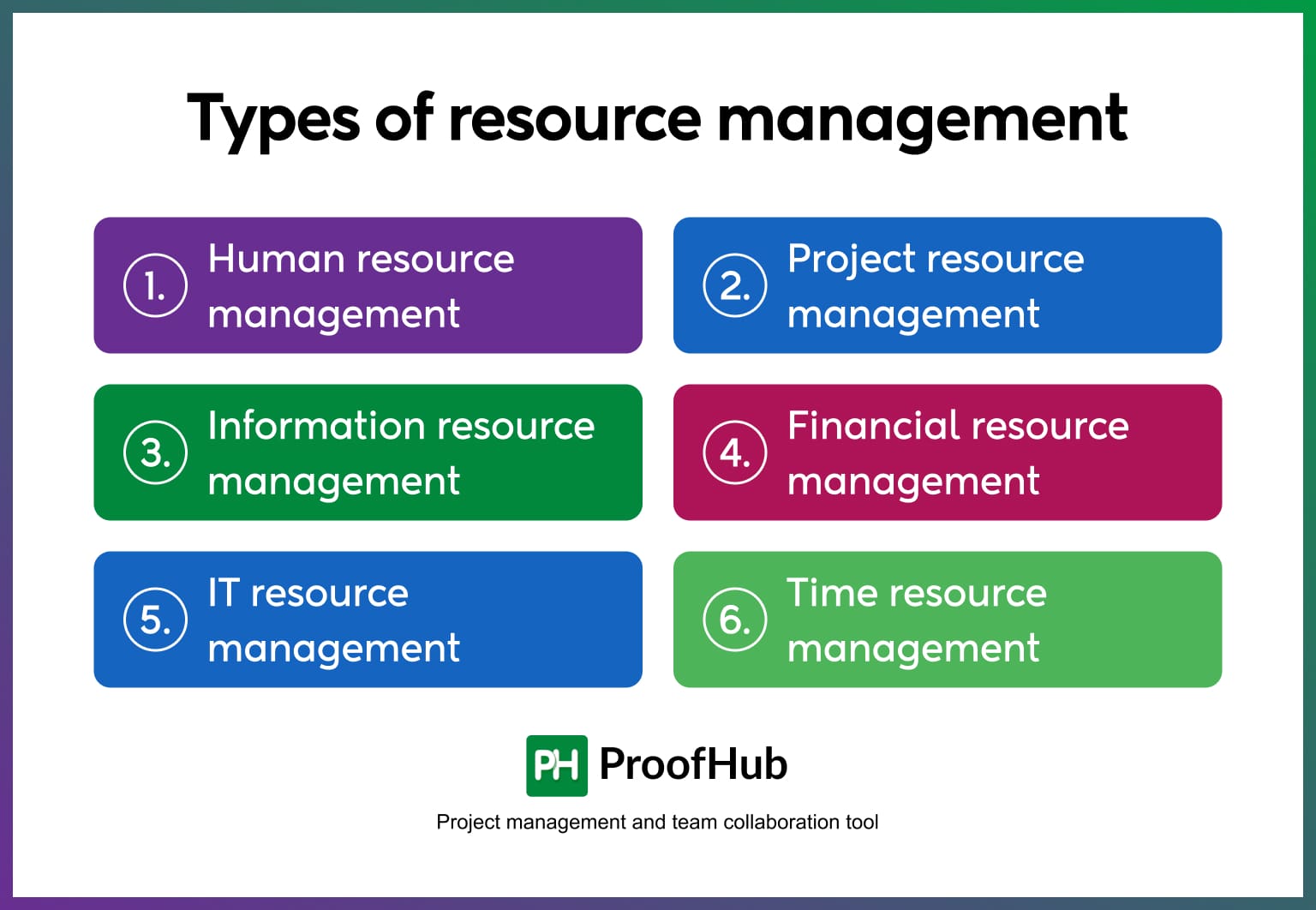 Types of resource management

1. Human resource management

2. Project resource management

3. Information resource management

4. Financial resource management

5. IT resource management

6. Time resource management

PH ProofHub

Project management and team collaboration tool